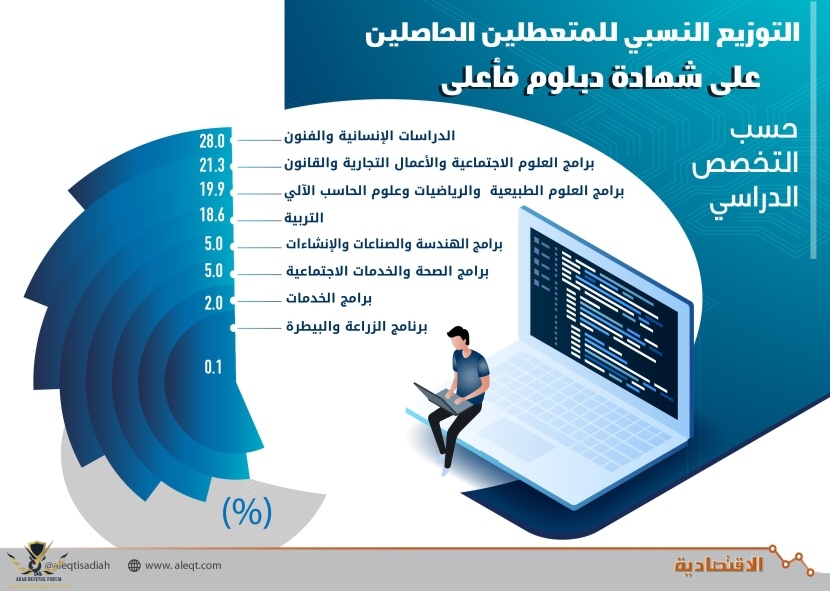 التوزيع النسبي للمتعطلين الحاصلين على شهادة دبلوم فأعلى

حسب التخصص الدراسي

28.0 الدراسات الإنسانية والفنون
21.3 برامج العلوم الاجتماعية والأعمال التجارية والقانون
19.9 برامج العلوم الطبيعية والرياضيات وعلوم الحاسب الآلي
18.6 التربية
5.0 برامج الهندسة والصناعات والإنشاءات
5.0 برامج الصحة والخدمات الاجتماعية
2.0 برامج الخدمات
برنامج الزراعة والبيطرة
0.1

(%)

ARAB DEFENSE FORUM
@aleqtisadiah
www.aleqt.com
الاقتصادية